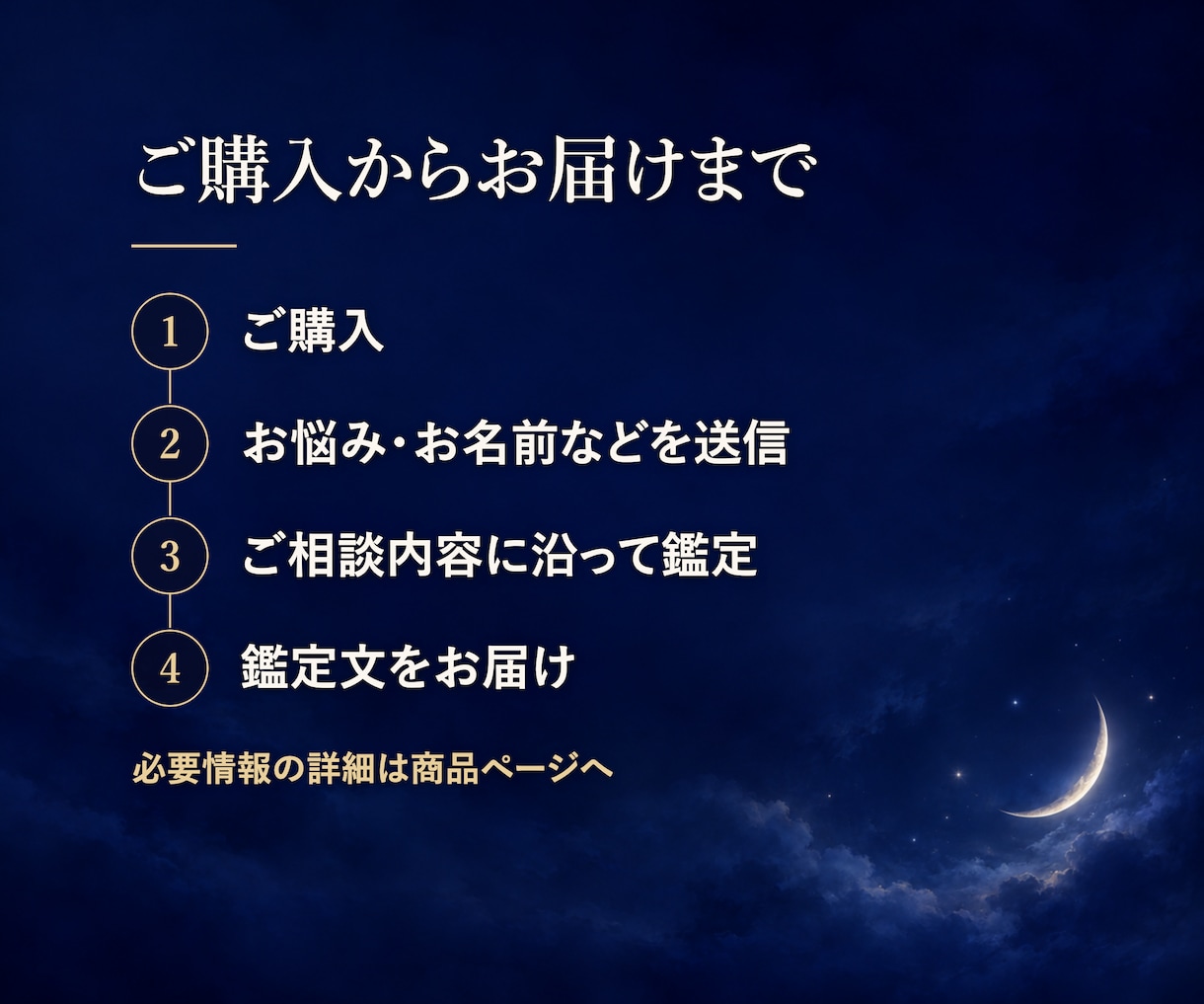 ご購入からお届けまで

1 ご購入

2 お悩み・お名前などを送信

3 ご相談内容に沿って鑑定

4 鑑定文をお届け

必要情報の詳細は商品ページへ